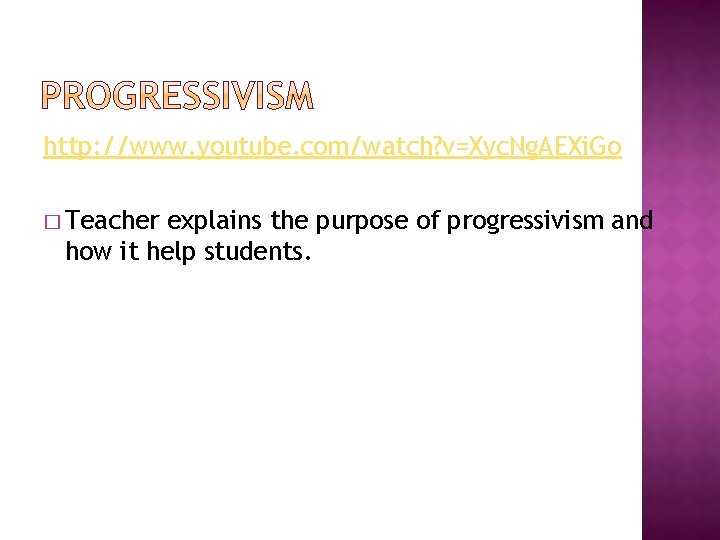 PROGRESSIVISM

http://www.youtube.com/watch?v=XycNgAEXiGo

□ Teacher explains the purpose of progressivism and how it help students.